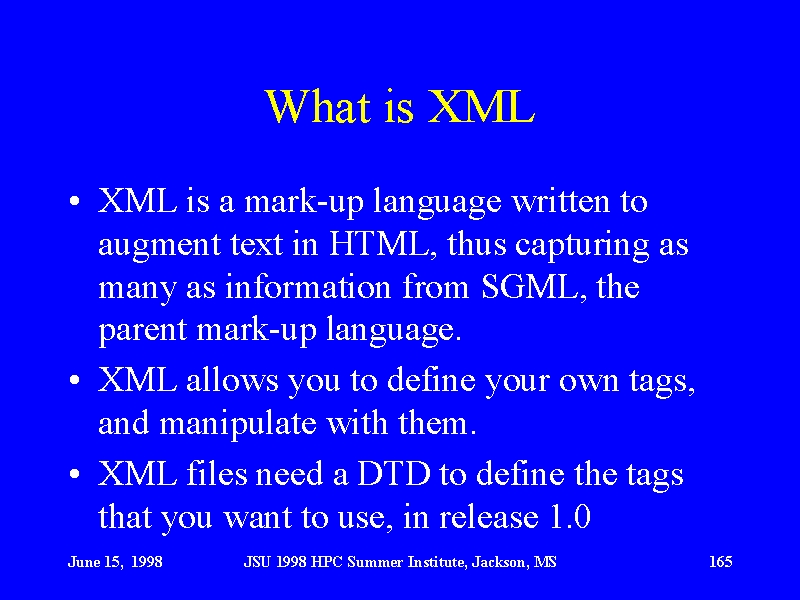 What is XML

• XML is a mark-up language written to augment text in HTML, thus capturing as many as information from SGML, the parent mark-up language.

• XML allows you to define your own tags, and manipulate with them.

• XML files need a DTD to define the tags that you want to use, in release 1.0

June 15, 1998 JSU 1998 HPC Summer Institute, Jackson, MS 165